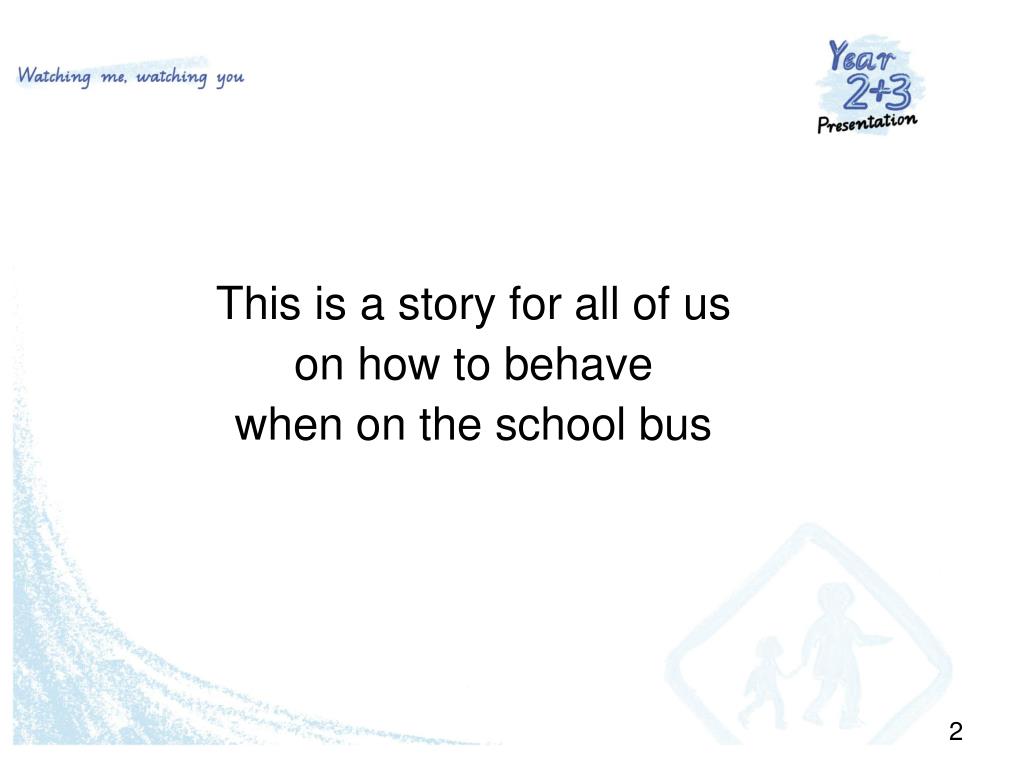 Watching me, watching you

Year 2+3 Presentation

This is a story for all of us
on how to behave
when on the school bus

2